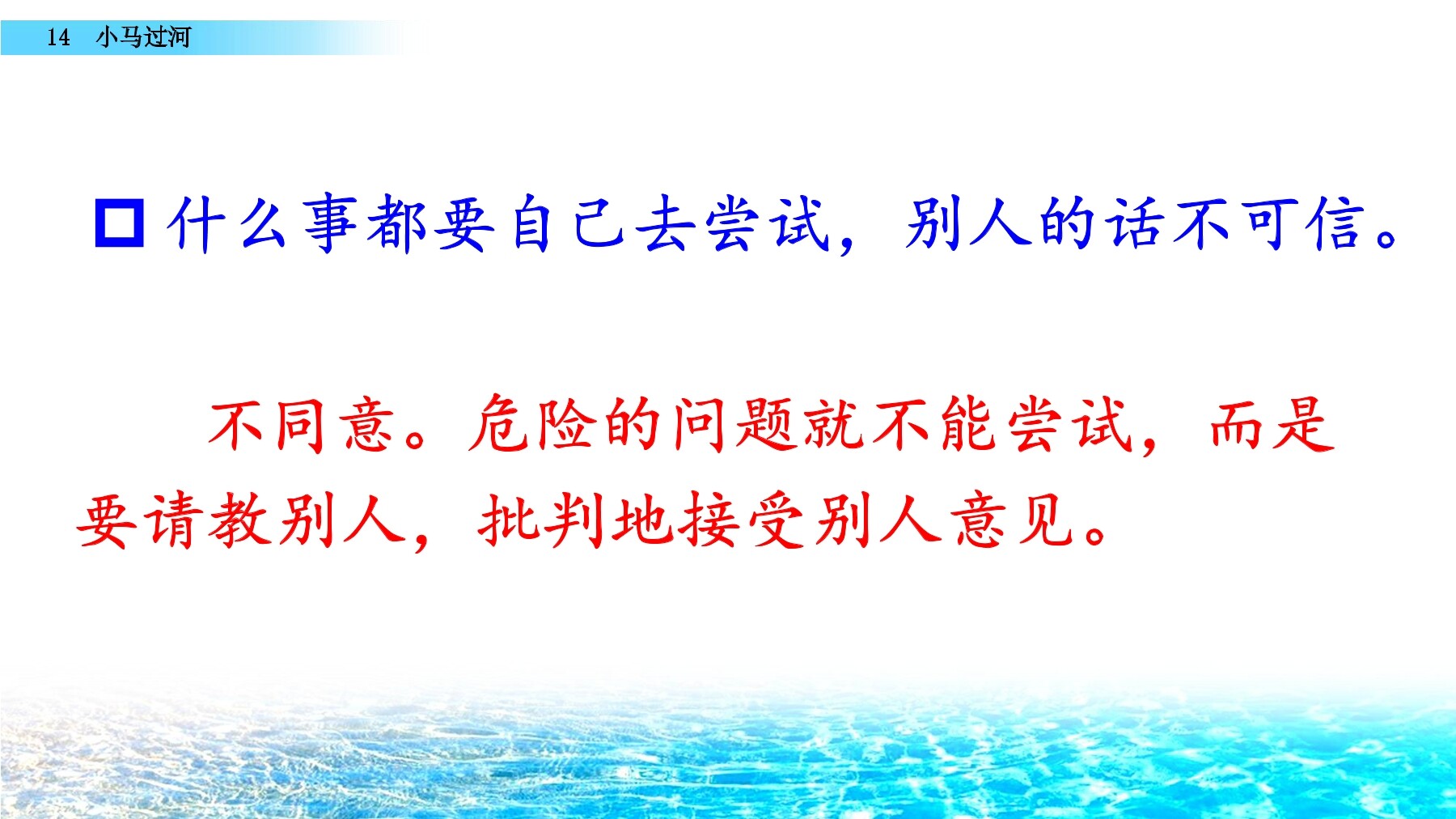 14 小马过河

□ 什么事都要自己去尝试，别人的话不可信。

不同意。危险的问题就不能尝试，而是要请教别人，批判地接受别人意见。